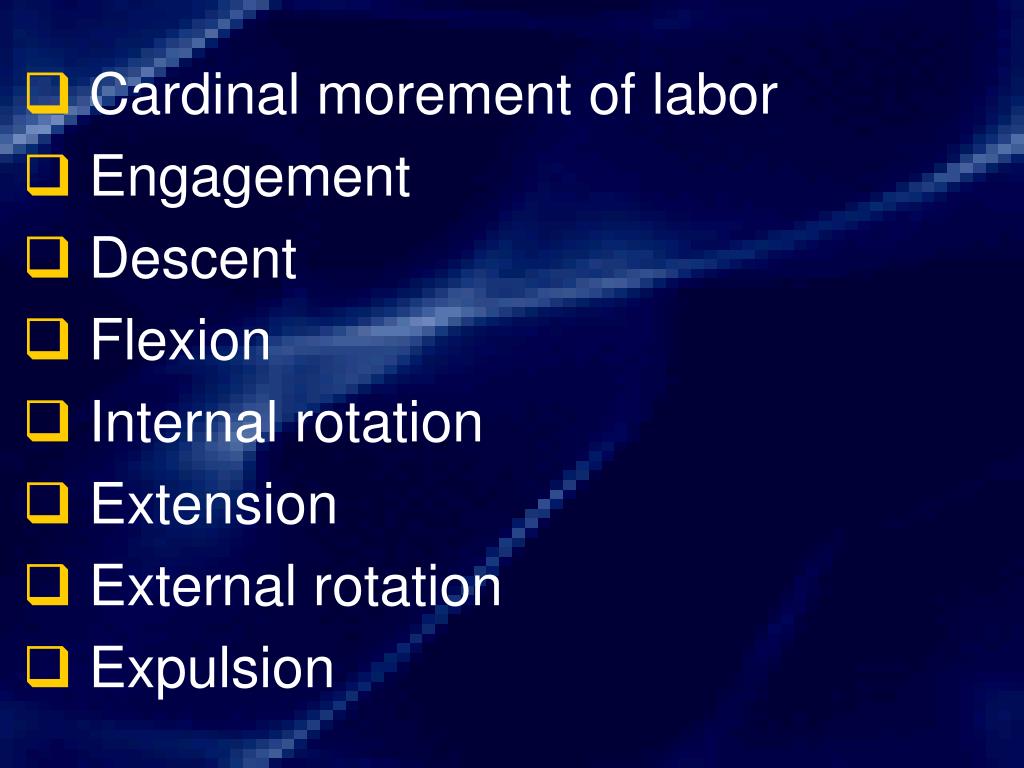 ❑ Cardinal morement of labor
❑ Engagement
❑ Descent
❑ Flexion
❑ Internal rotation
❑ Extension
❑ External rotation
❑ Expulsion